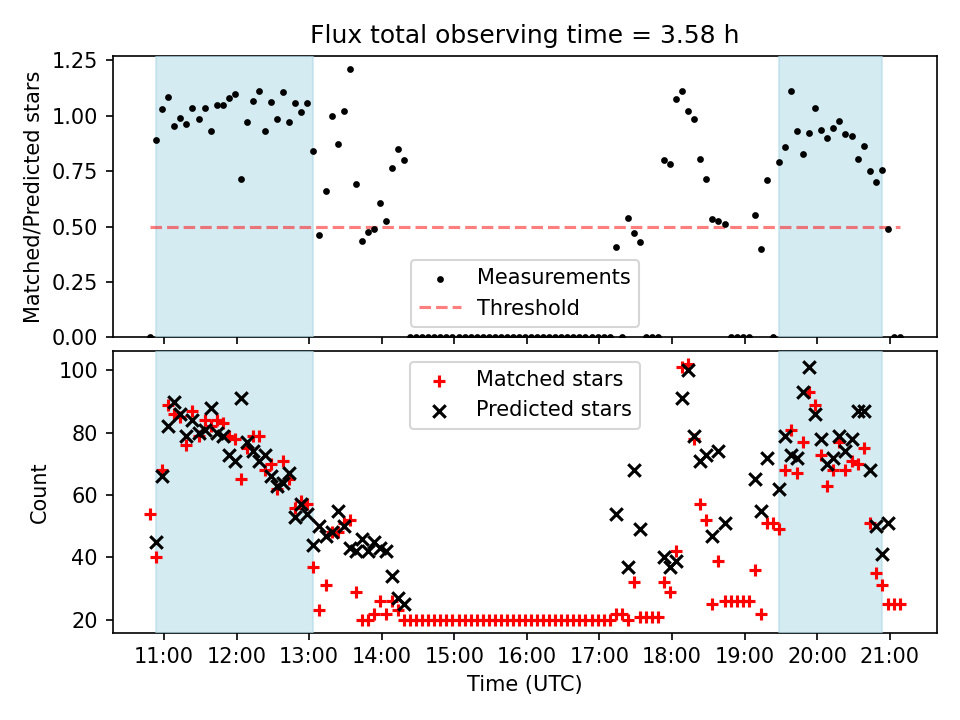 Flux total observing time = 3.58 h

Matched/Predicted stars

1.25
1.00
0.75
0.50
0.25
0.00

Measurements
Threshold

Count

100
80
60
40
20

Matched stars
Predicted stars

11:00 12:00 13:00 14:00 15:00 16:00 17:00 18:00 19:00 20:00 21:00

Time (UTC)